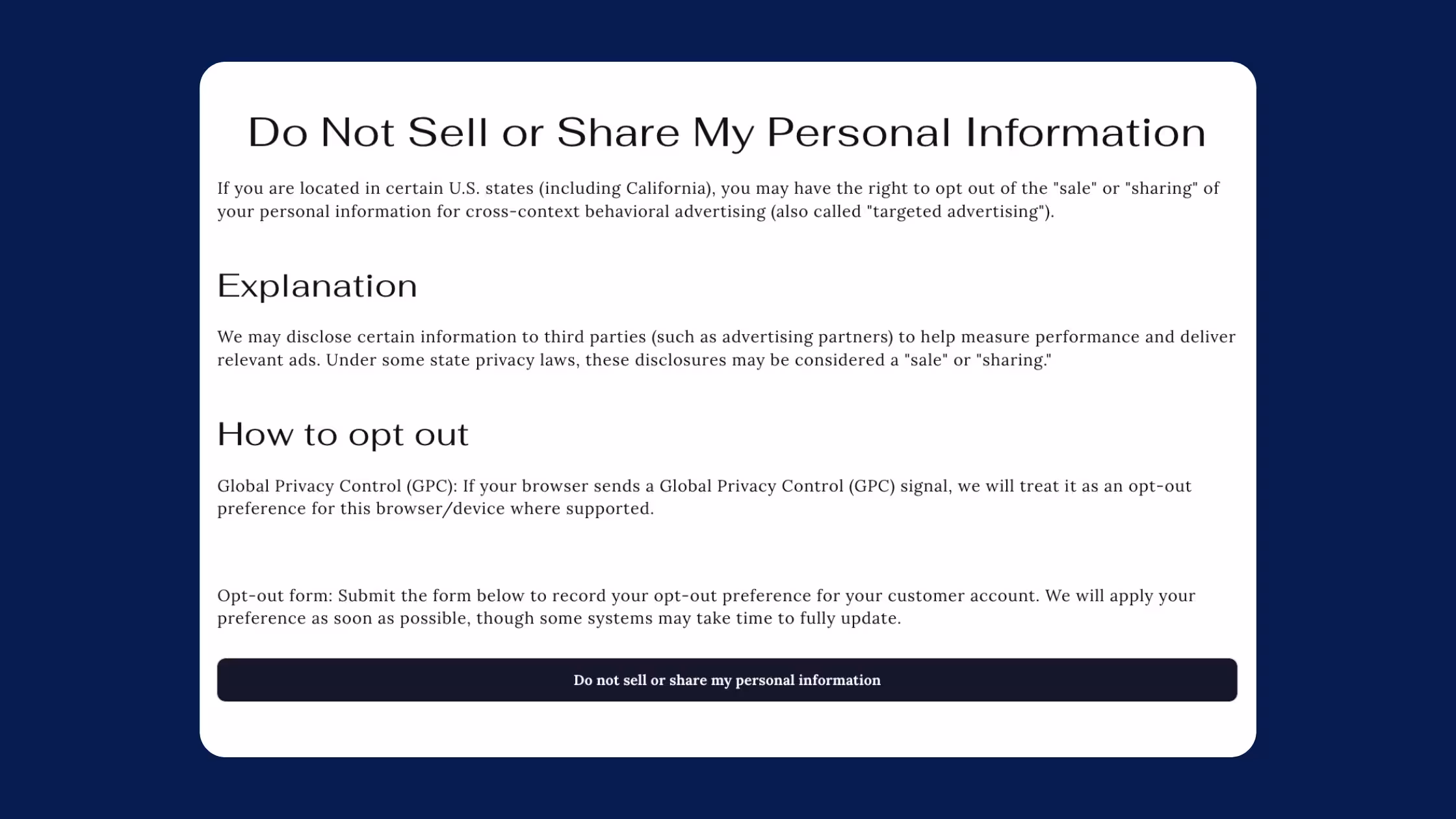 Do Not Sell or Share My Personal Information

If you are located in certain U.S. states (including California), you may have the right to opt out of the "sale" or "sharing" of your personal information for cross-context behavioral advertising (also called "targeted advertising").

Explanation

We may disclose certain information to third parties (such as advertising partners) to help measure performance and deliver relevant ads. Under some state privacy laws, these disclosures may be considered a "sale" or "sharing."

How to opt out

Global Privacy Control (GPC): If your browser sends a Global Privacy Control (GPC) signal, we will treat it as an opt-out preference for this browser/device where supported.

Opt-out form: Submit the form below to record your opt-out preference for your customer account. We will apply your preference as soon as possible, though some systems may take time to fully update.

Do not sell or share my personal information